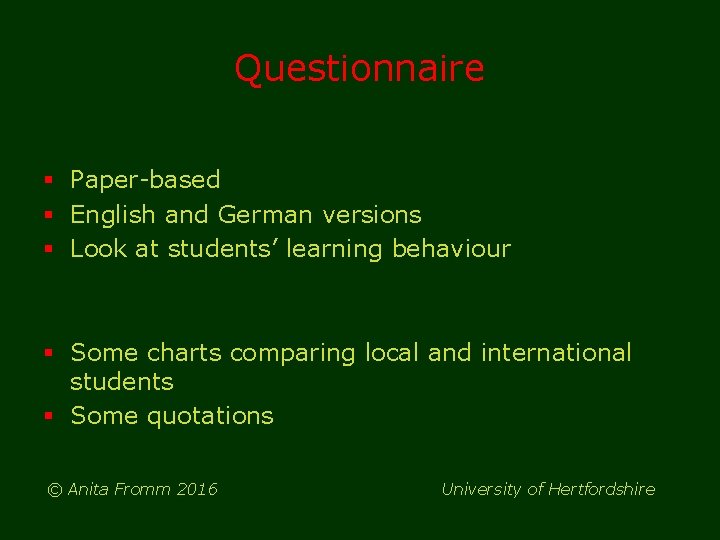 Questionnaire

- Paper-based
- English and German versions
- Look at students’ learning behaviour

- Some charts comparing local and international students
- Some quotations

© Anita Fromm 2016

University of Hertfordshire